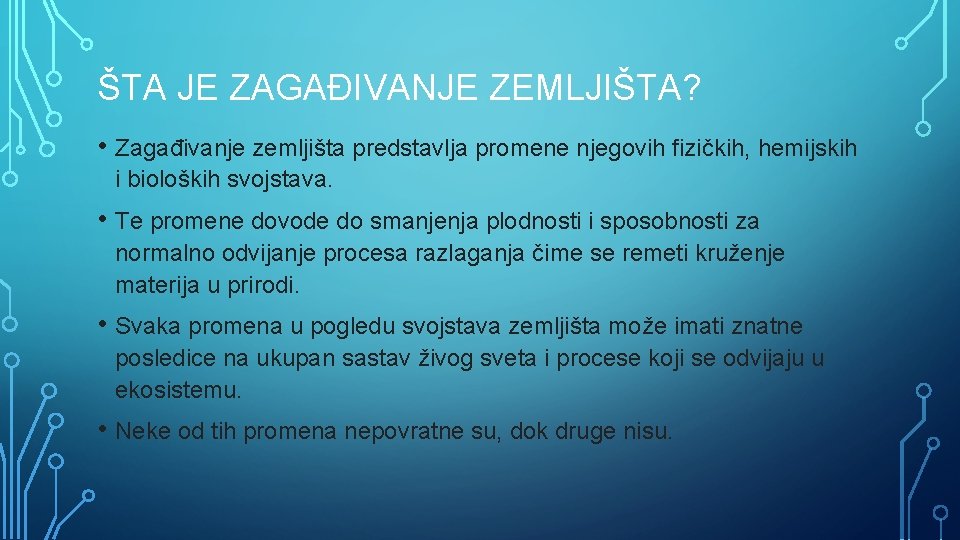 ŠTA JE ZAGAĐIVANJE ZEMLJIŠTA?

• Zagađivanje zemljišta predstavlja promene njegovih fizičkih, hemijskih i bioloških svojstava.

• Te promene dovode do smanjenja plodnosti i sposobnosti za normalno odvijanje procesa razlaganja čime se remeti kruženje materija u prirodi.

• Svaka promena u pogledu svojstava zemljišta može imati znatne posledice na ukupan sastav živog sveta i procese koji se odvijaju u ekosistemu.

• Neke od tih promena nepovratne su, dok druge nisu.